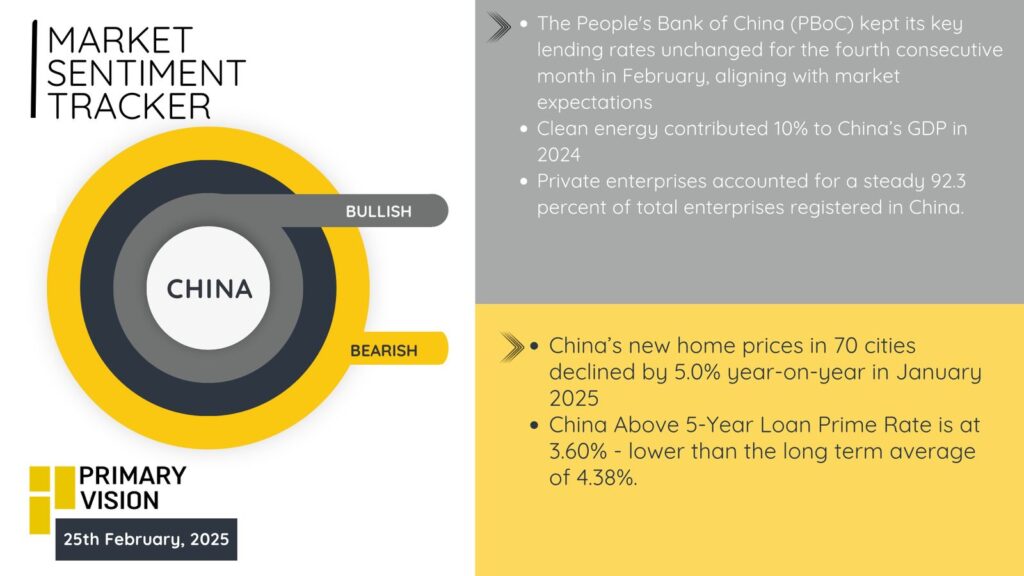 MARKET SENTIMENT TRACKER

BULLISH

CHINA

BEARISH

PRIMARY VISION

25th February, 2025

- The People's Bank of China (PBoC) kept its key lending rates unchanged for the fourth consecutive month in February, aligning with market expectations
- Clean energy contributed 10% to China's GDP in 2024
- Private enterprises accounted for a steady 92.3 percent of total enterprises registered in China.

- China's new home prices in 70 cities declined by 5.0% year-on-year in January 2025
- China Above 5-Year Loan Prime Rate is at 3.60% - lower than the long term average of 4.38%.